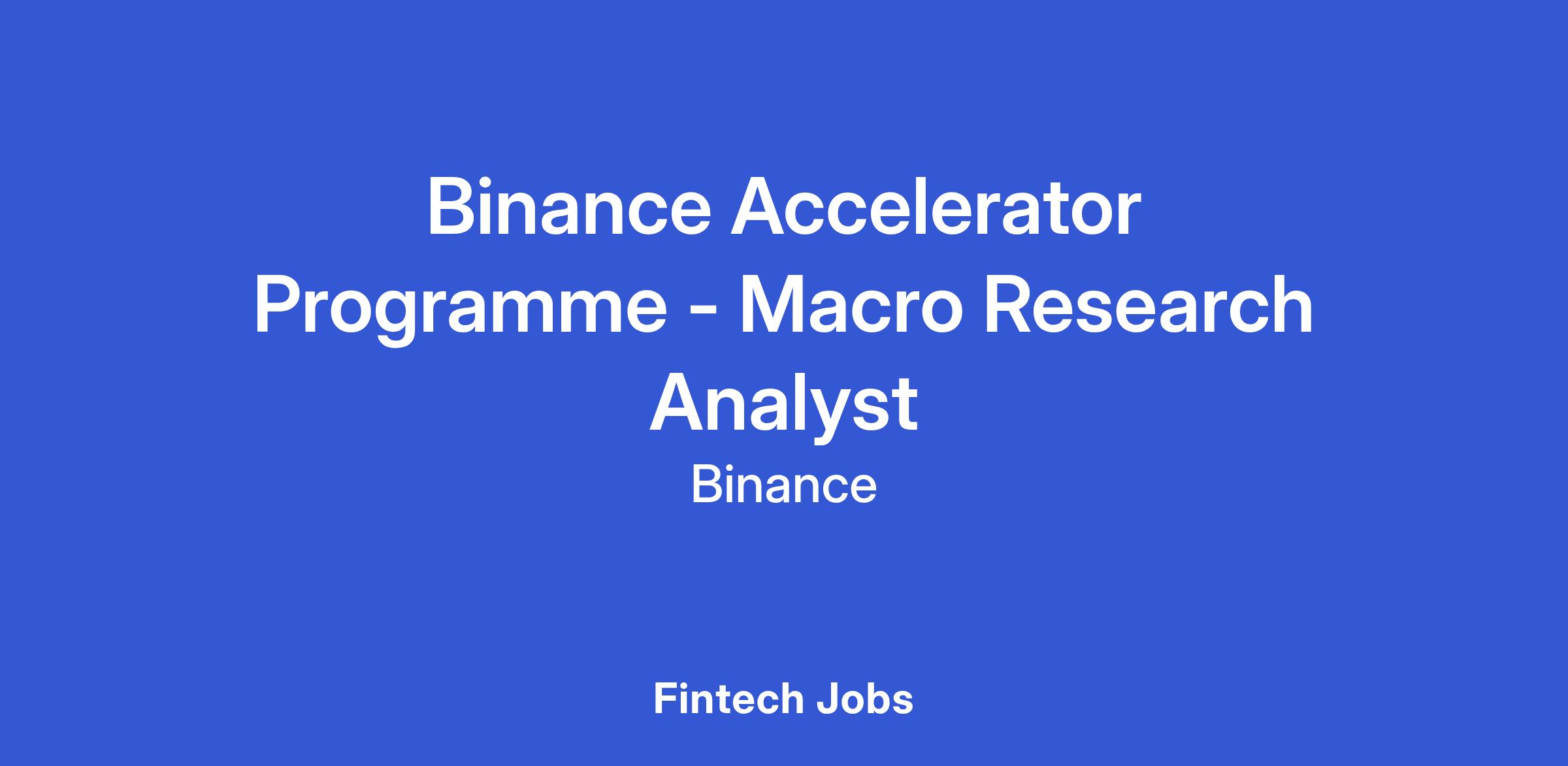 Binance Accelerator Programme - Macro Research Analyst

Binance

Fintech Jobs